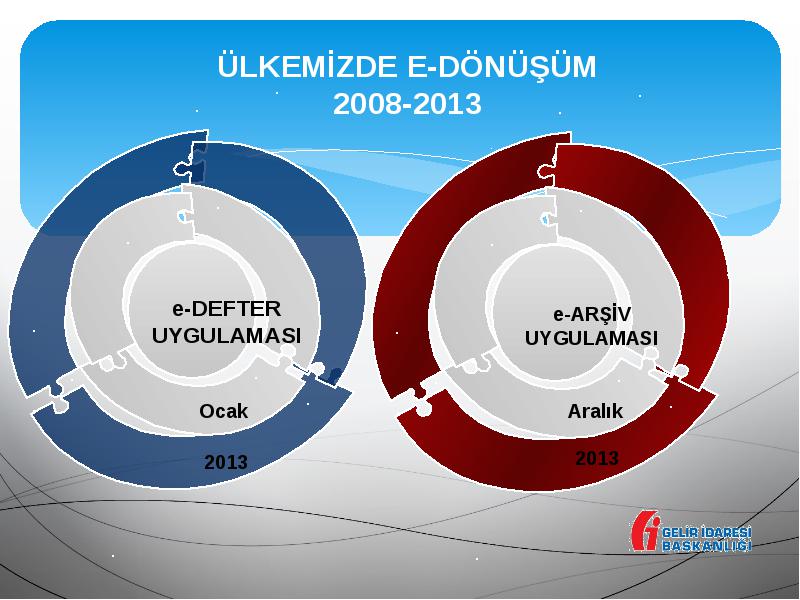 ÜLKEMİZDE E-DÖNÜŞÜM
2008-2013

e-DEFTER UYGULAMASI

Ocak

2013

e-ARŞİV UYGULAMASI

Aralık

2013

GELİR İDARESİ BAŞKANLIĞI